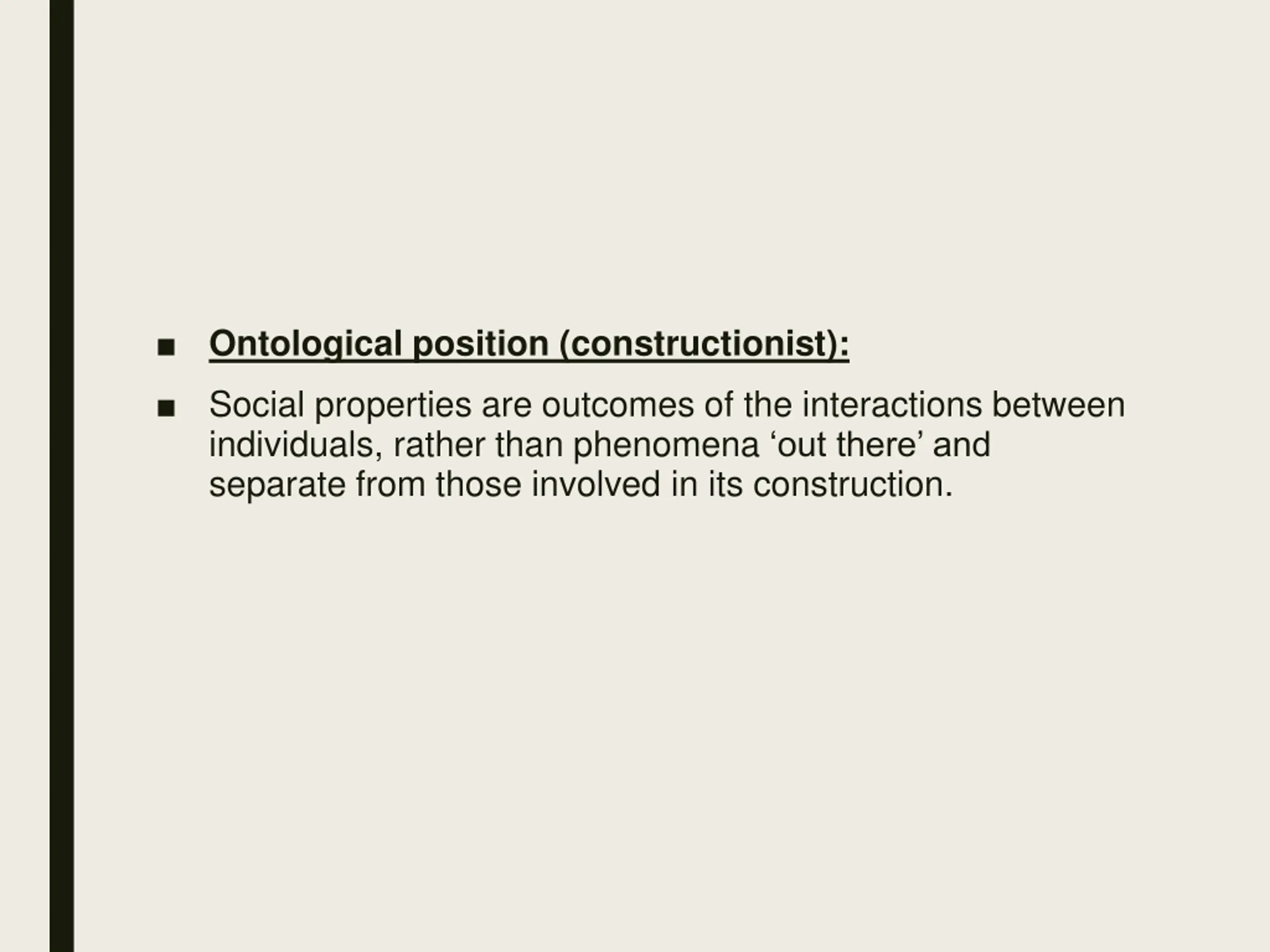 ■ Ontological position (constructionist):

■ Social properties are outcomes of the interactions between individuals, rather than phenomena ‘out there’ and separate from those involved in its construction.